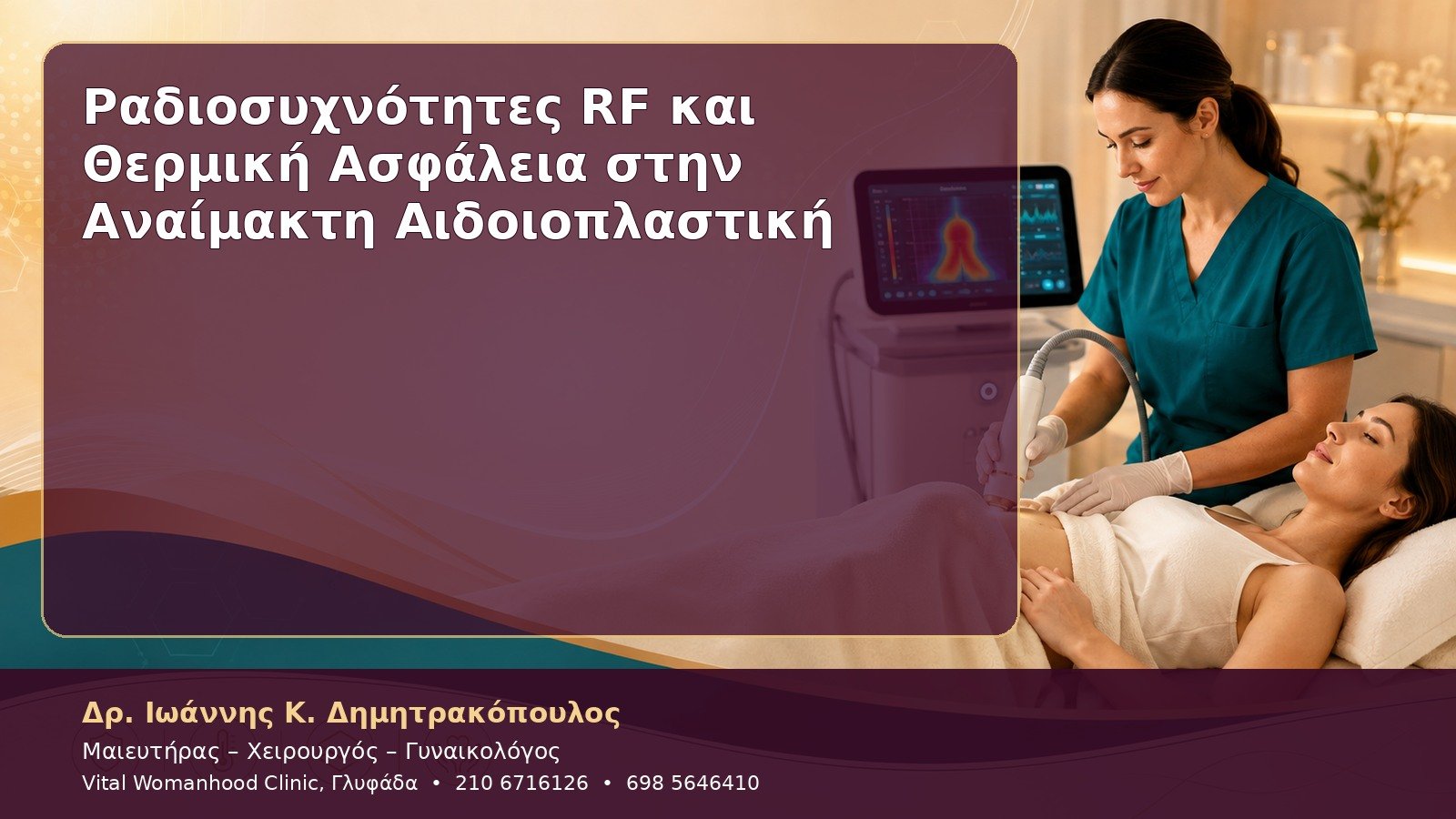 Ραδιοσυχνότητες RF και Θερμική Ασφάλεια στην Αναίμακτη Αιδοιοπλαστική

Δρ. Ιωάννης Κ. Δημητρακόπουλος
Μαιευτήρας – Χειρουργός – Γυναικολόγος
Vital Womanhood Clinic, Γλυφάδα • 210 6716126 • 698 5646410